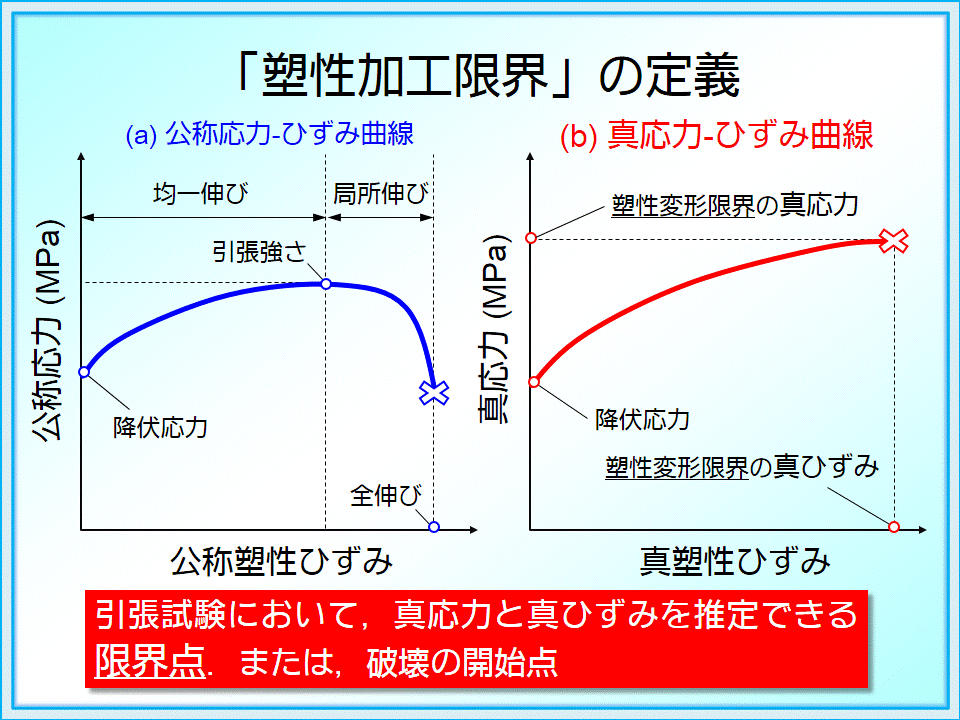 「塑性加工限界」の定義

(a) 公称応力-ひずみ曲線

均一伸び

局所伸び

引張強さ

公称応力 (MPa)

降伏応力

全伸び

公称塑性ひずみ

(b) 真応力-ひずみ曲線

塑性変形限界の真応力

真応力 (MPa)

降伏応力

塑性変形限界の真ひずみ

真塑性ひずみ

引張試験において，真応力と真ひずみを推定できる限界点．または，破壊の開始点